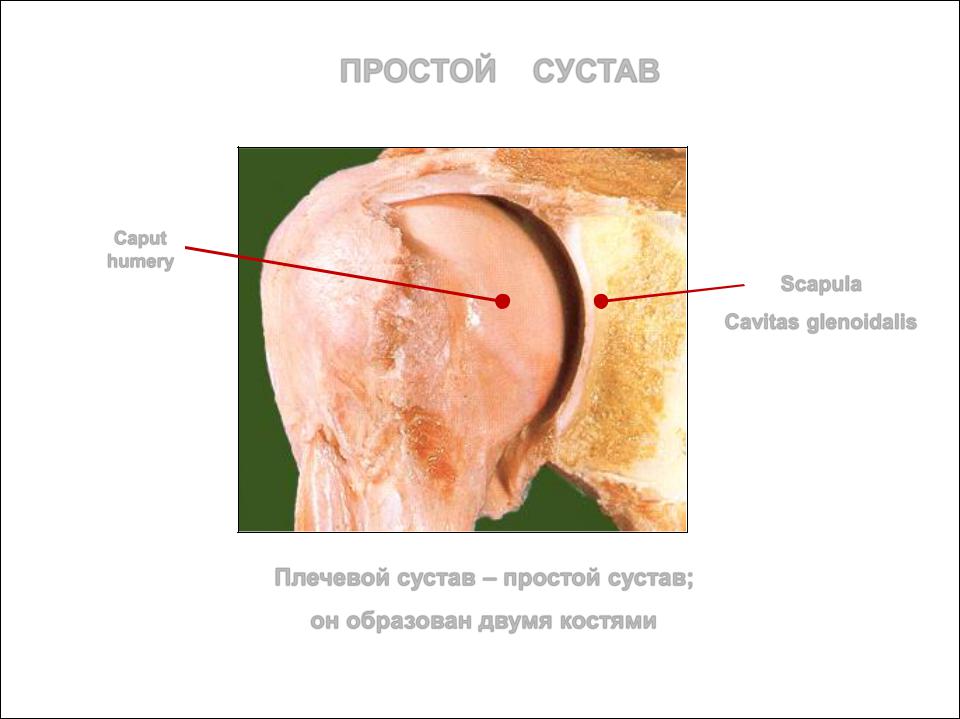 ПРОСТОЙ СУСТАВ

Caput humery

Scapula

Cavitas glenoidalis

Плечевой сустав – простой сустав;

он образован двумя костями